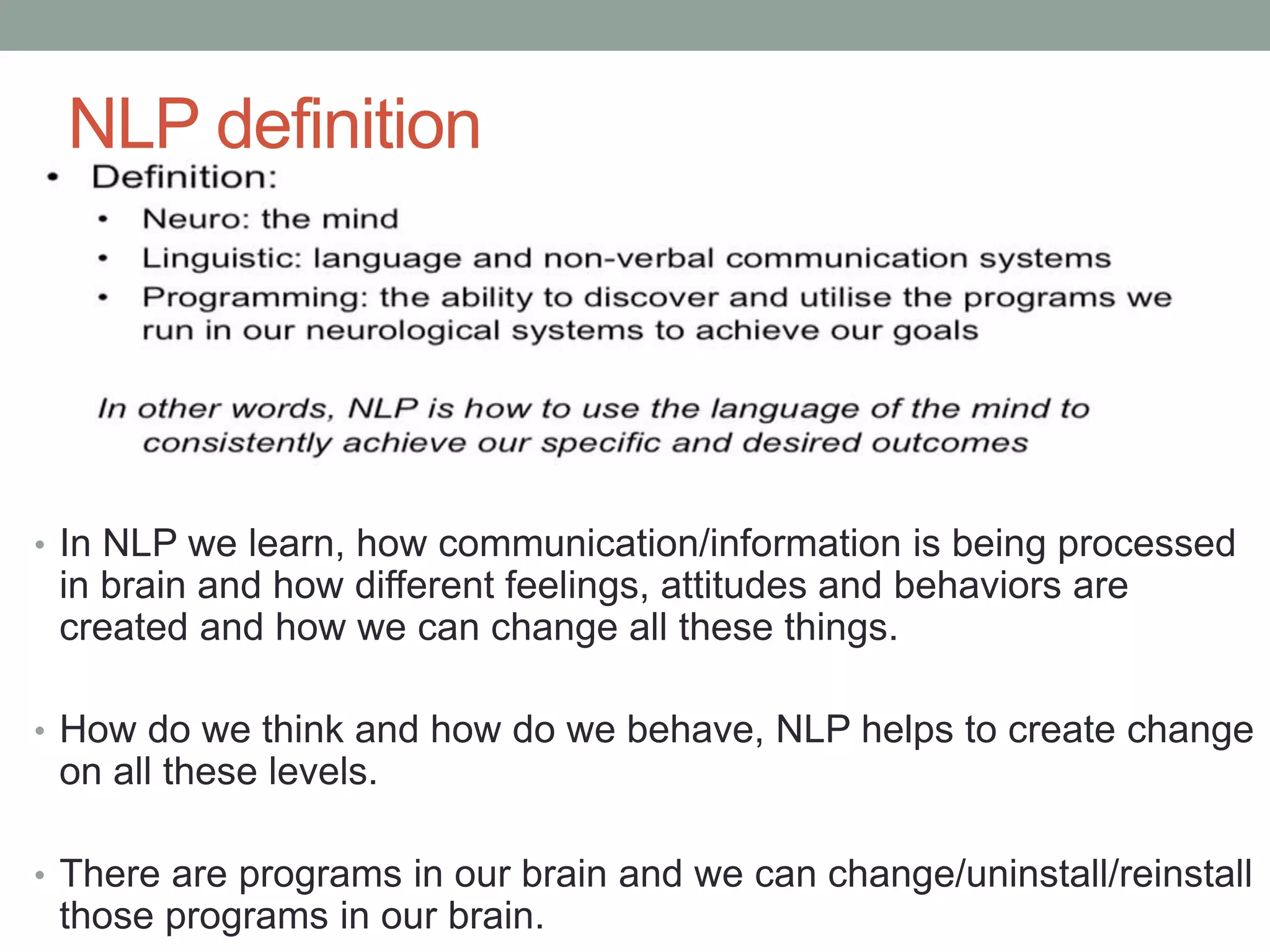 NLP definition

• Definition:
  • Neuro: the mind
  • Linguistic: language and non-verbal communication systems
  • Programming: the ability to discover and utilise the programs we run in our neurological systems to achieve our goals

In other words, NLP is how to use the language of the mind to consistently achieve our specific and desired outcomes

• In NLP we learn, how communication/information is being processed in brain and how different feelings, attitudes and behaviors are created and how we can change all these things.

• How do we think and how do we behave, NLP helps to create change on all these levels.

• There are programs in our brain and we can change/uninstall/reinstall those programs in our brain.